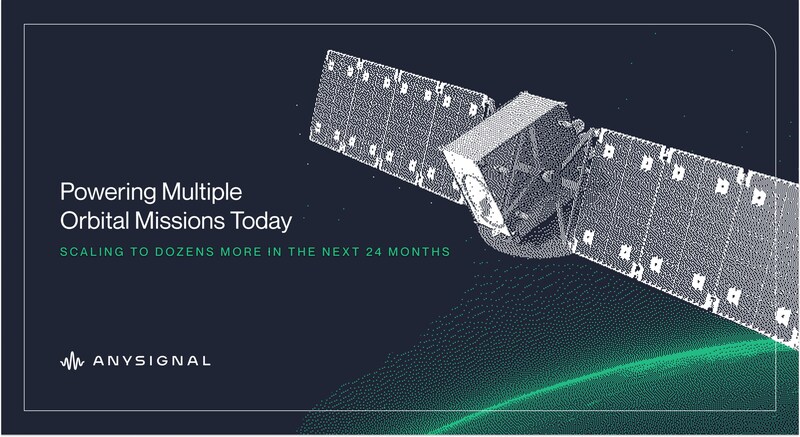 Powering Multiple Orbital Missions Today

SCALING TO DOZENS MORE IN THE NEXT 24 MONTHS

ANYSIGNAL